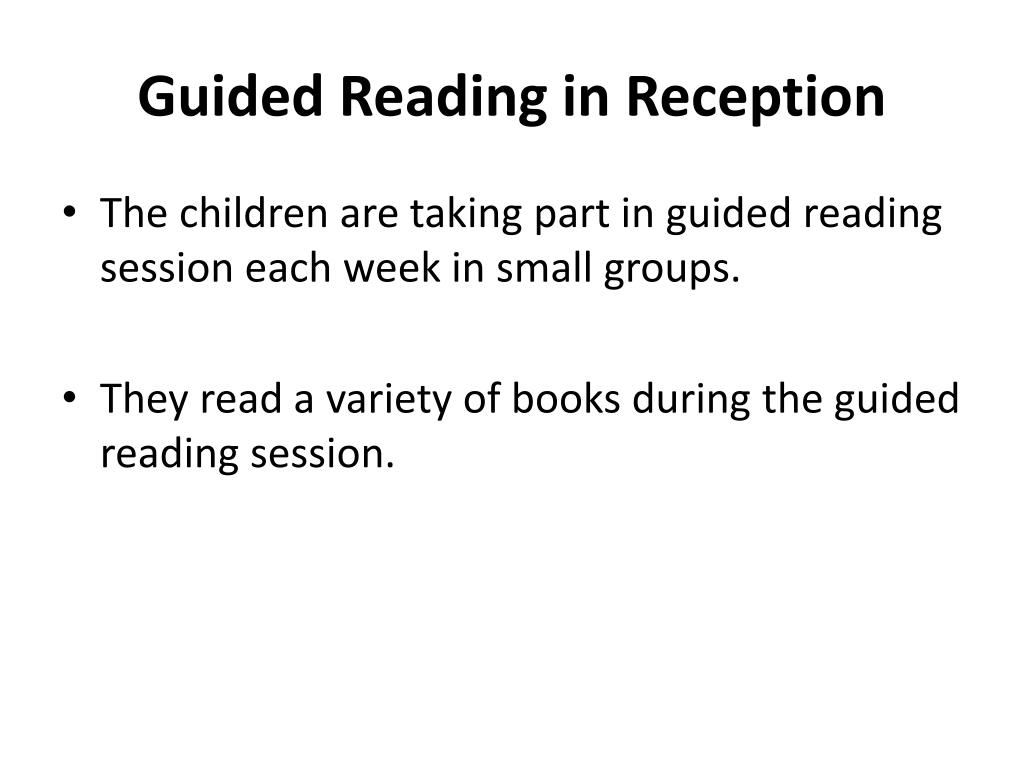 Guided Reading in Reception

• The children are taking part in guided reading session each week in small groups.

• They read a variety of books during the guided reading session.